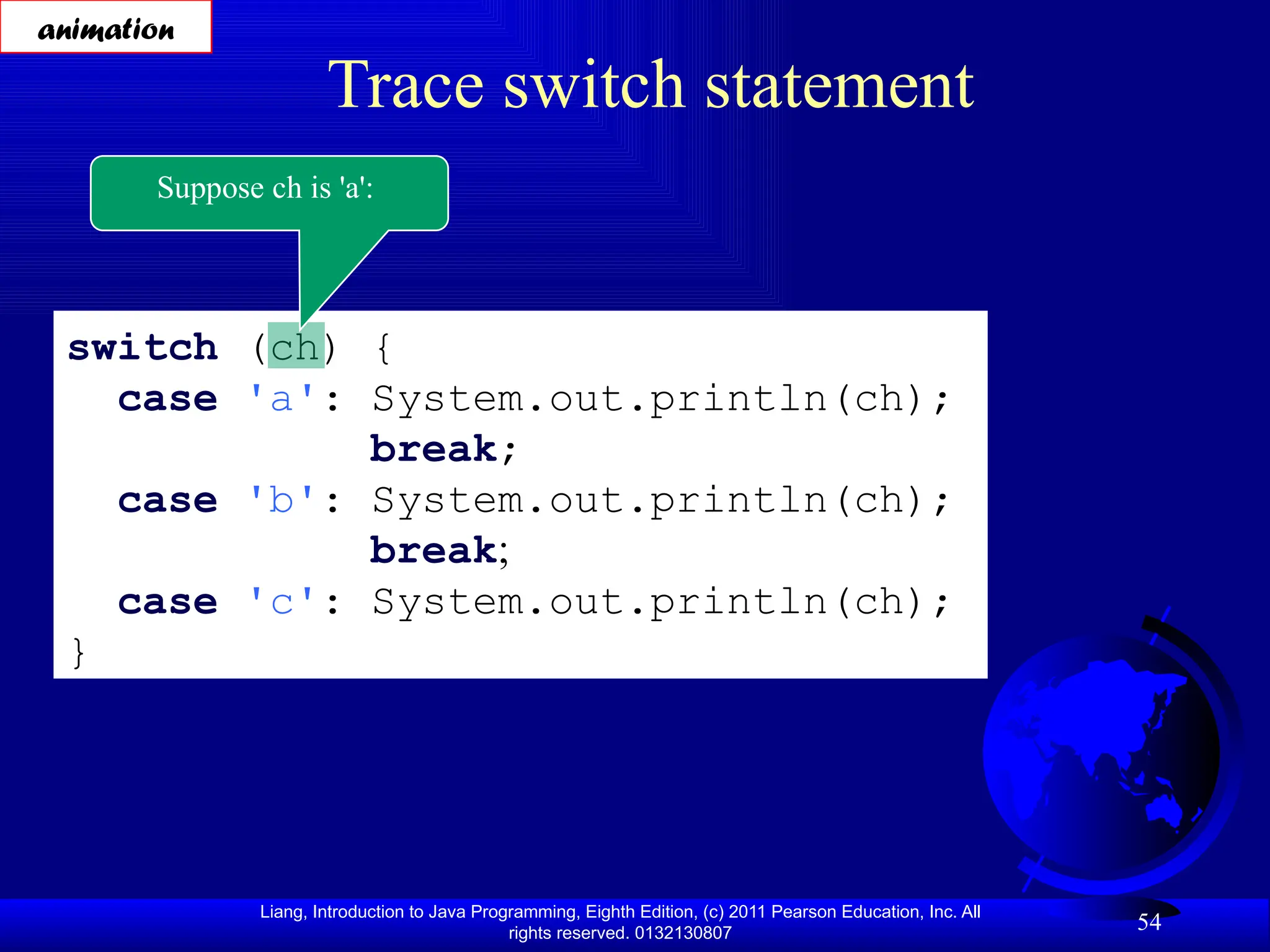 animation

Trace switch statement

Suppose ch is 'a':

switch (ch) {
  case 'a': System.out.println(ch);
            break;
  case 'b': System.out.println(ch);
            break;
  case 'c': System.out.println(ch);
}

Liang, Introduction to Java Programming, Eighth Edition, (c) 2011 Pearson Education, Inc. All rights reserved. 0132130807

54